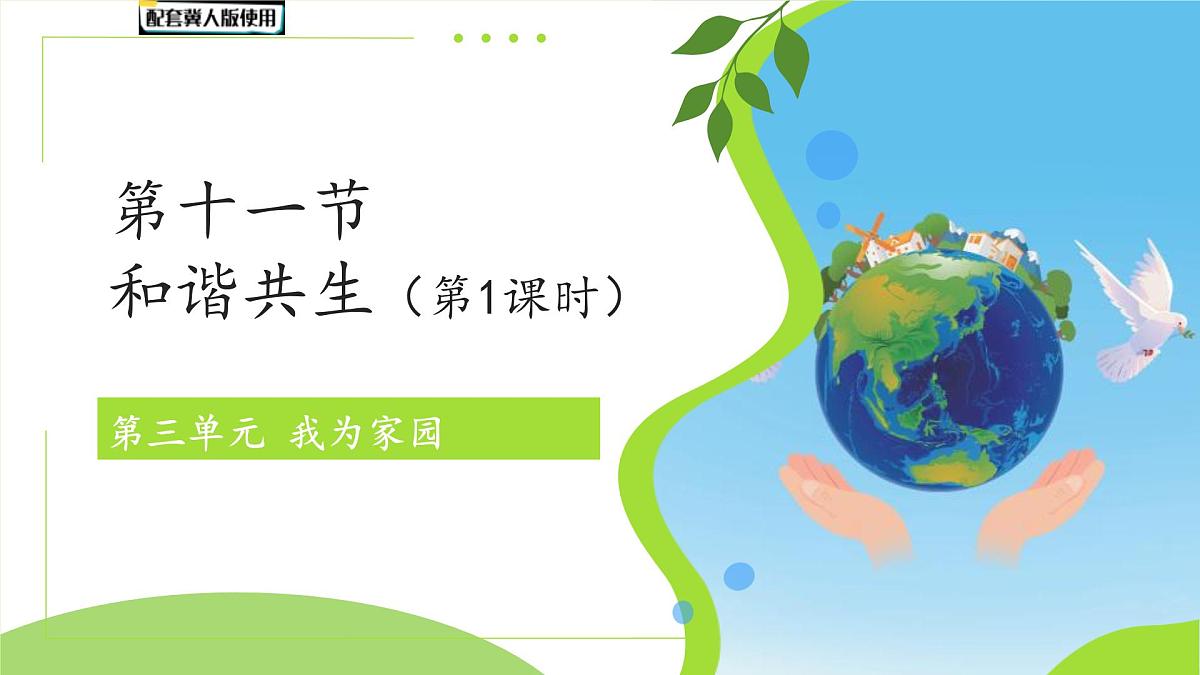 配套冀人版使用

第十一节
和谐共生（第1课时）

第三单元 我为家园